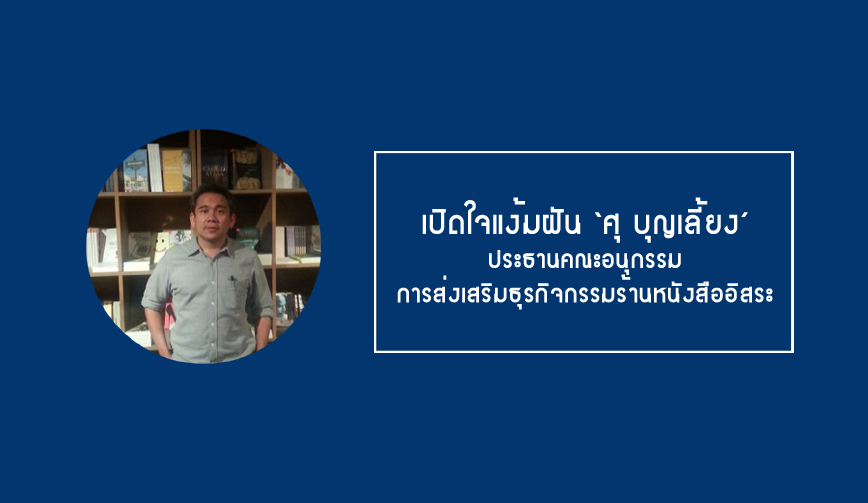 เปิดใจแง้มฝัน `ศุ บุญเลี้ยง´
ประธานคณะอนุกรรม
การส่งเสริมธุรกิจกรรมร้านหนังสืออิสระ